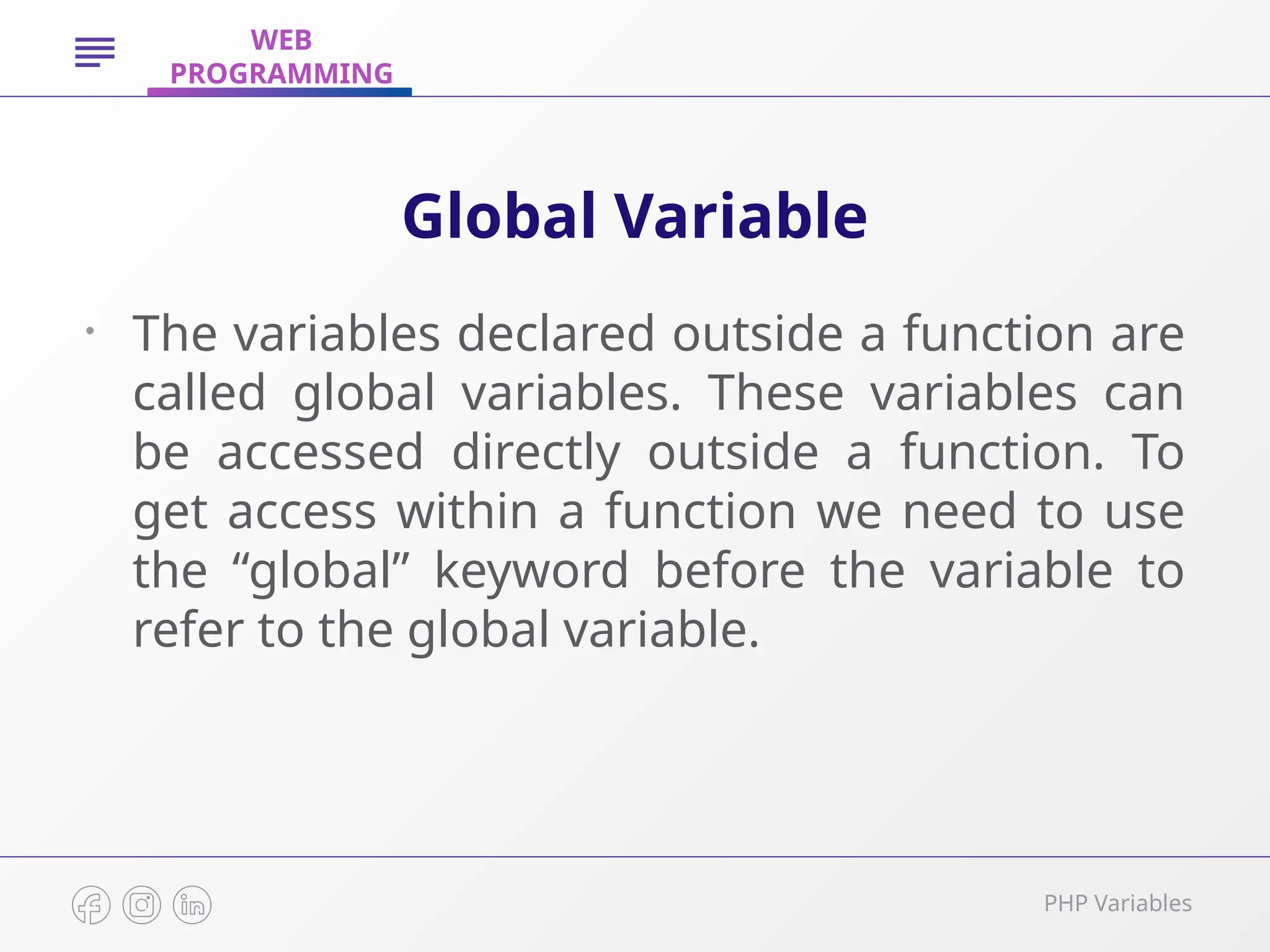 WEB
PROGRAMMING

Global Variable

• The variables declared outside a function are called global variables. These variables can be accessed directly outside a function. To get access within a function we need to use the “global” keyword before the variable to refer to the global variable.

PHP Variables